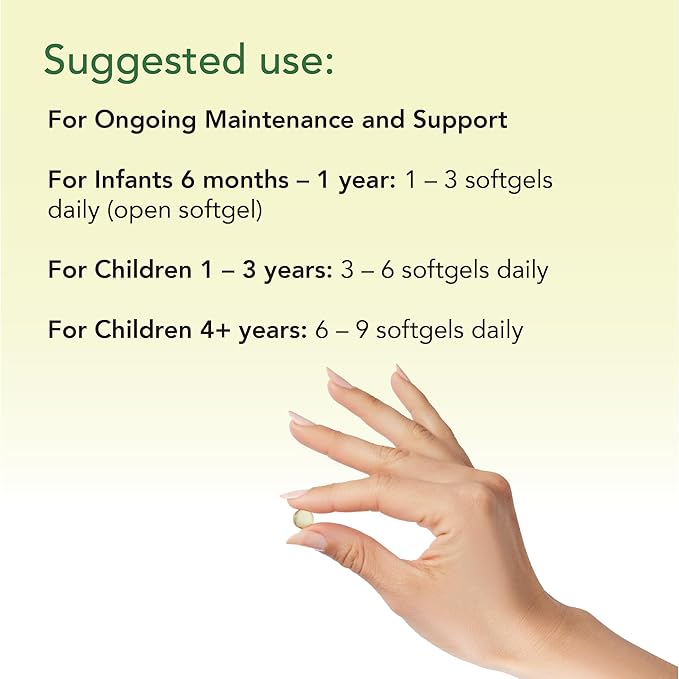 Suggested use:

For Ongoing Maintenance and Support

For Infants 6 months – 1 year: 1 – 3 softgels daily (open softgel)

For Children 1 – 3 years: 3 – 6 softgels daily

For Children 4+ years: 6 – 9 softgels daily